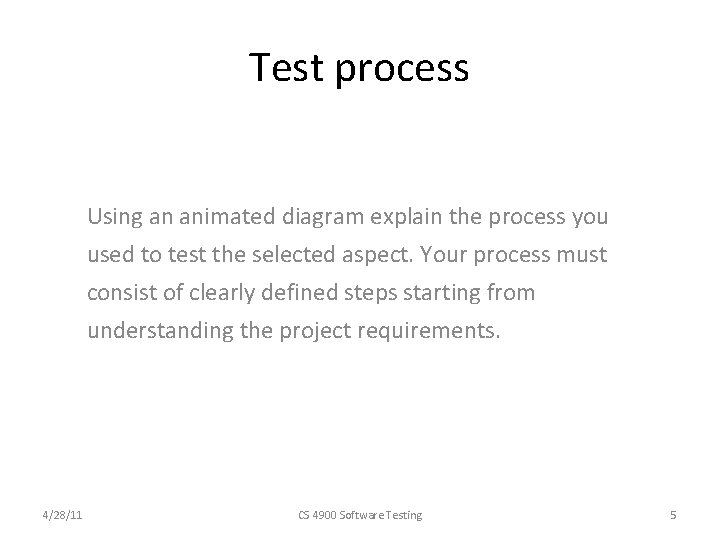 Test process

Using an animated diagram explain the process you used to test the selected aspect. Your process must consist of clearly defined steps starting from understanding the project requirements.

4/28/11

CS 4900 Software Testing

5